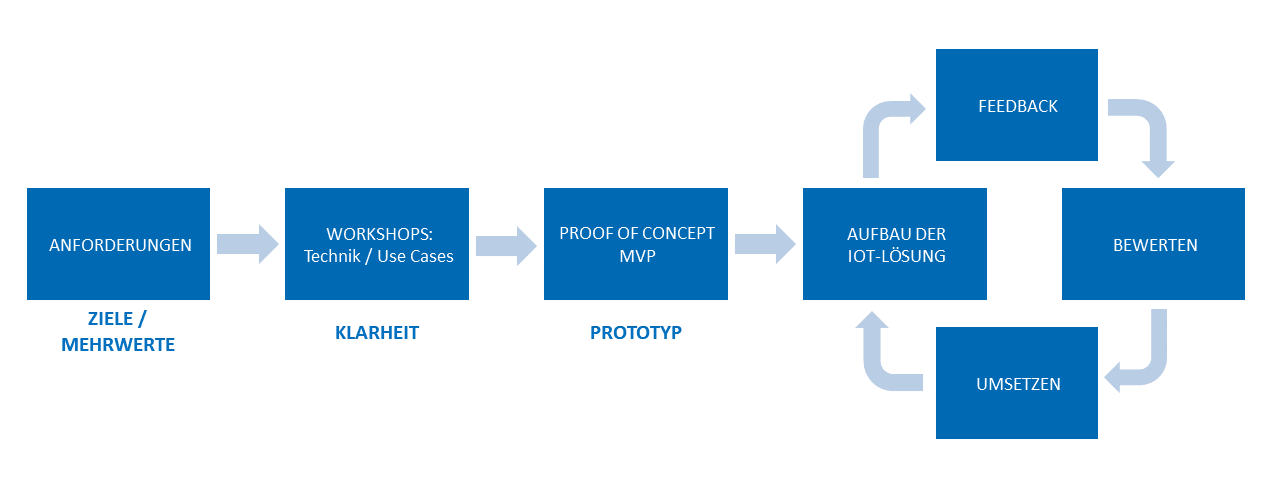 ANFORDERUNGEN

ZIELE / MEHRWERTE

WORKSHOPS: Technik / Use Cases

KLARHEIT

PROOF OF CONCEPT MVP

PROTOTYP

AUFBAU DER IOT-LÖSUNG

FEEDBACK

BEWERTEN

UMSETZEN